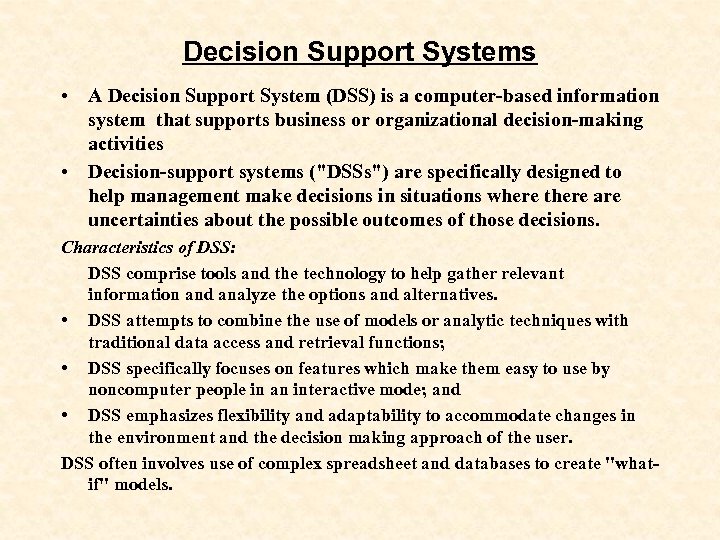 Decision Support Systems

• A Decision Support System (DSS) is a computer-based information system that supports business or organizational decision-making activities

• Decision-support systems ("DSSs") are specifically designed to help management make decisions in situations where there are uncertainties about the possible outcomes of those decisions.

Characteristics of DSS:

DSS comprise tools and the technology to help gather relevant information and analyze the options and alternatives.

• DSS attempts to combine the use of models or analytic techniques with traditional data access and retrieval functions;

• DSS specifically focuses on features which make them easy to use by noncomputer people in an interactive mode; and

• DSS emphasizes flexibility and adaptability to accommodate changes in the environment and the decision making approach of the user.

DSS often involves use of complex spreadsheet and databases to create "what-if" models.